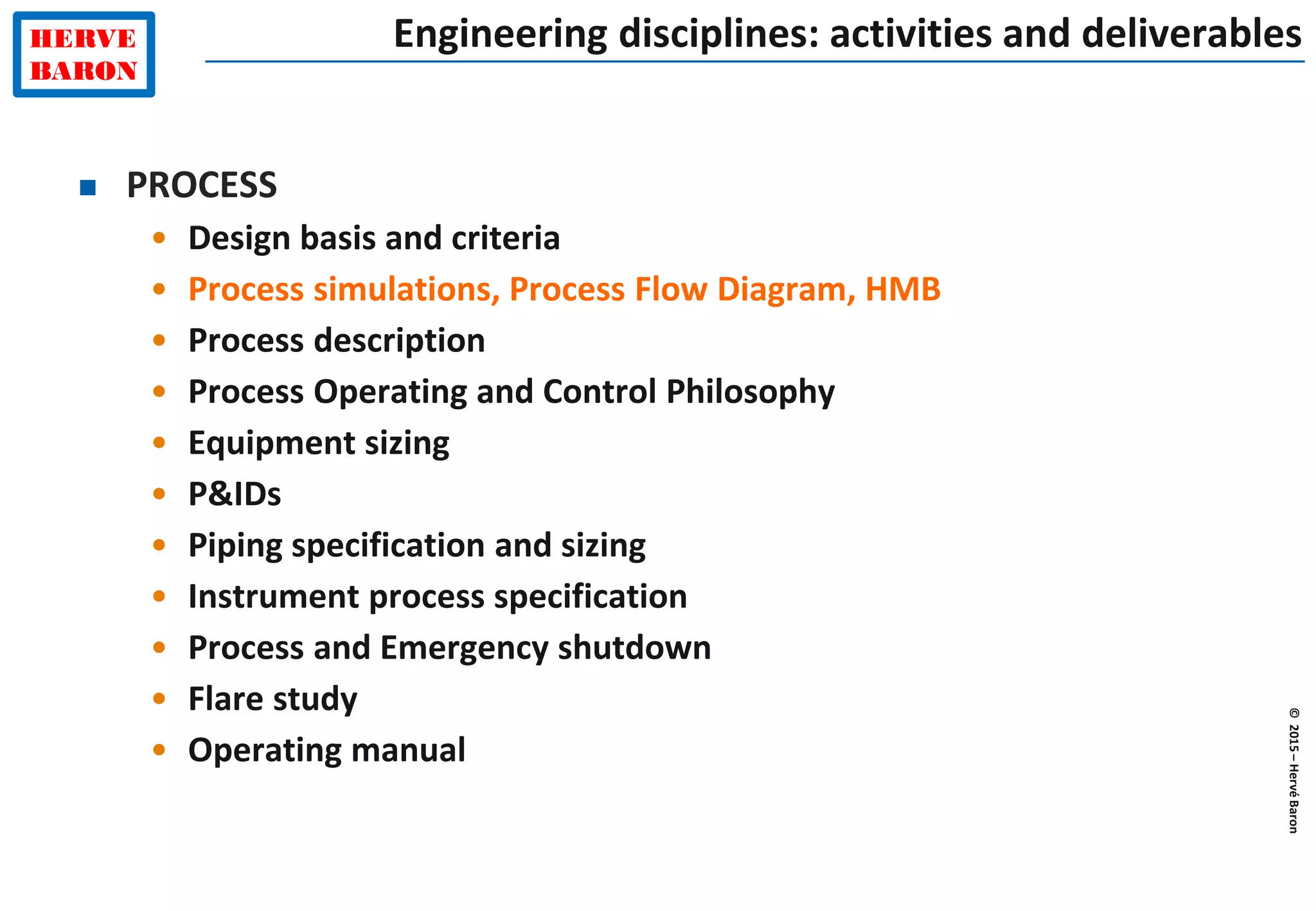 HERVE BARON

Engineering disciplines: activities and deliverables

▪ PROCESS
• Design basis and criteria
• Process simulations, Process Flow Diagram, HMB
• Process description
• Process Operating and Control Philosophy
• Equipment sizing
• P&IDs
• Piping specification and sizing
• Instrument process specification
• Process and Emergency shutdown
• Flare study
• Operating manual

© 2015 – Hervé Baron